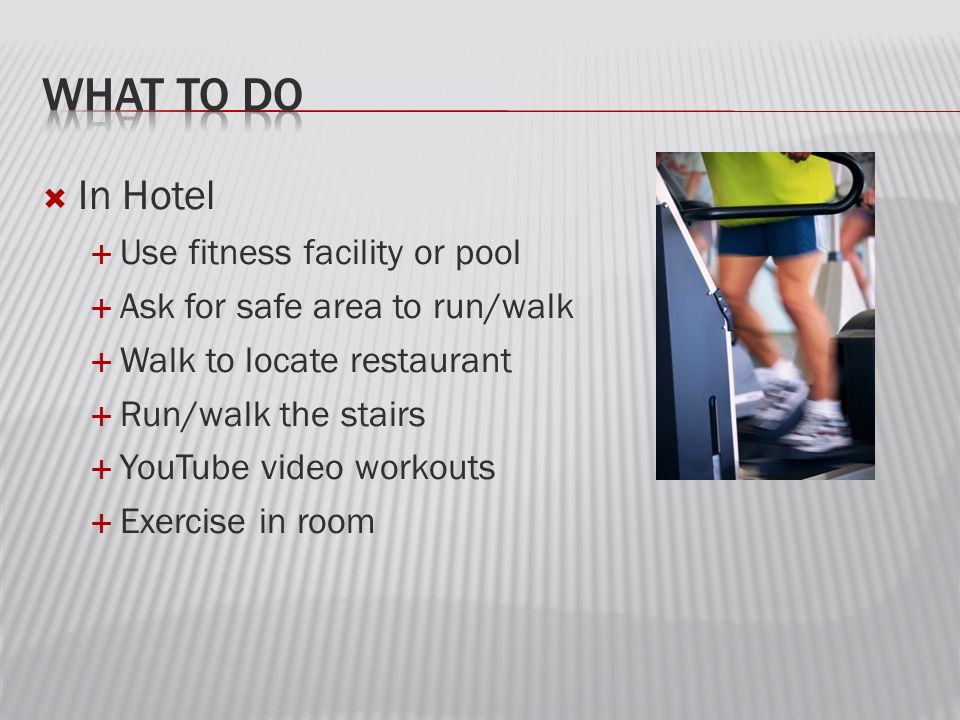 WHAT TO DO

In Hotel

Use fitness facility or pool

Ask for safe area to run/walk

Walk to locate restaurant

Run/walk the stairs

YouTube video workouts

Exercise in room